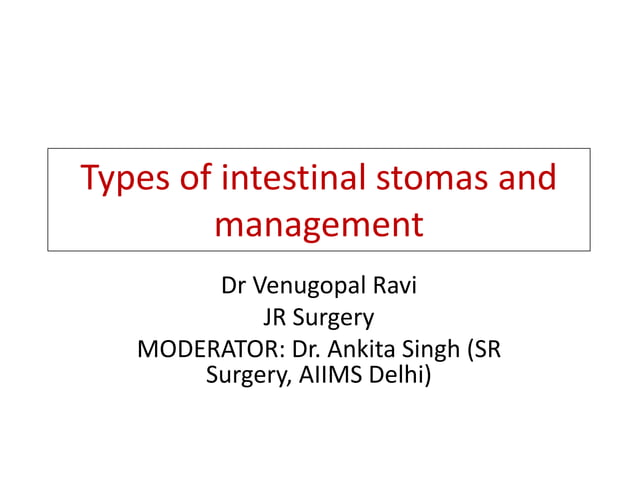 Types of intestinal stomas and management

Dr Venugopal Ravi
JR Surgery
MODERATOR: Dr. Ankita Singh (SR Surgery, AIIMS Delhi)